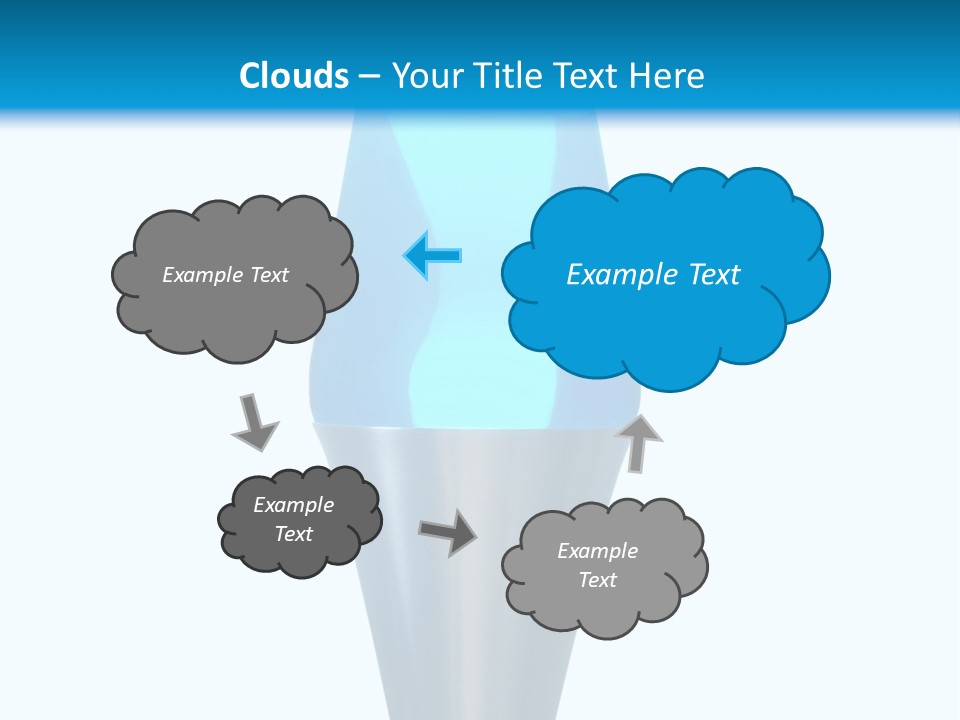 Clouds – Your Title Text Here

Example Text

Example Text

Example Text

Example Text